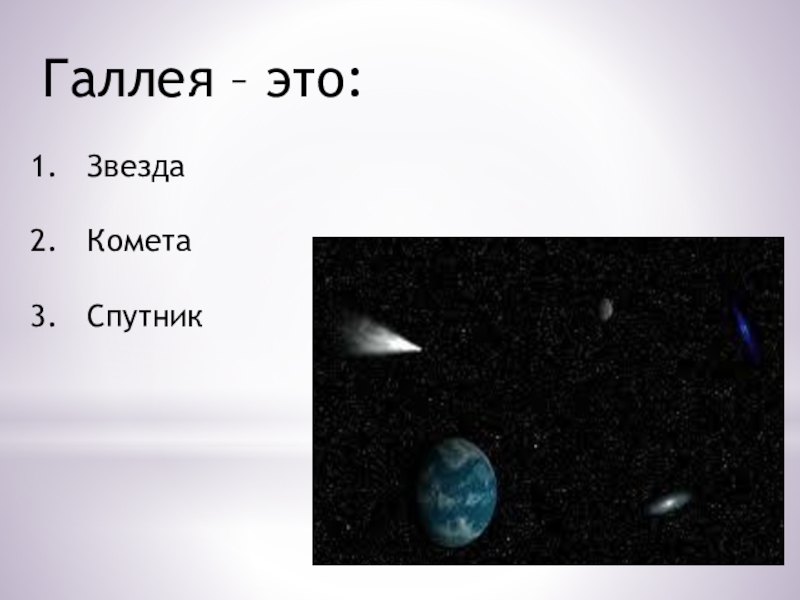 Галлея – это:

1. Звезда

2. Комета

3. Спутник